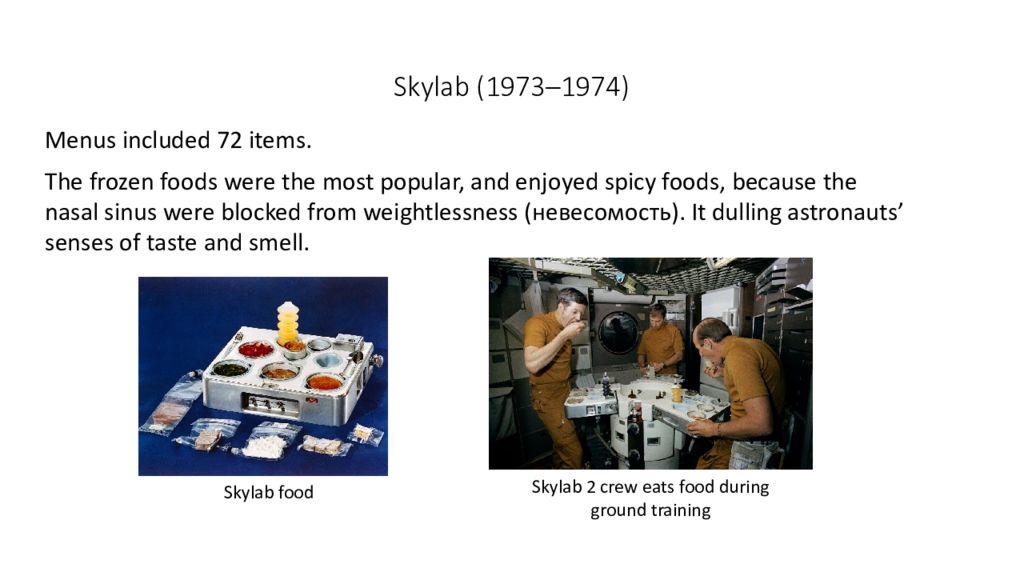 Skylab (1973–1974)

Menus included 72 items.

The frozen foods were the most popular, and enjoyed spicy foods, because the nasal sinus were blocked from weightlessness (невесомость). It dulling astronauts' senses of taste and smell.

Skylab food

Skylab 2 crew eats food during ground training